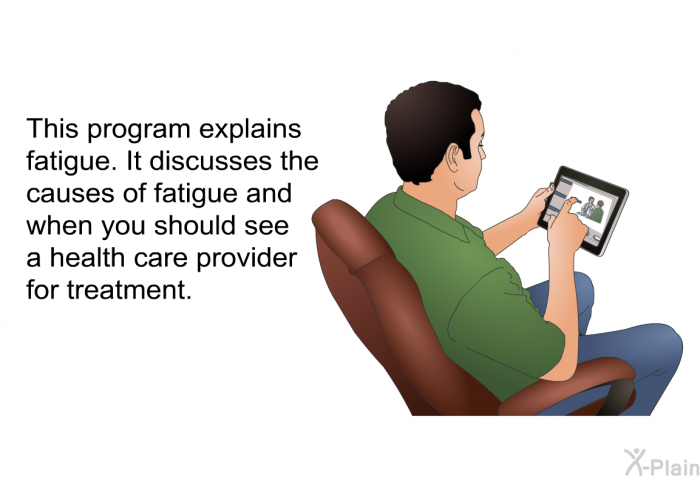 This program explains fatigue. It discusses the causes of fatigue and when you should see a health care provider for treatment.

X-Plain